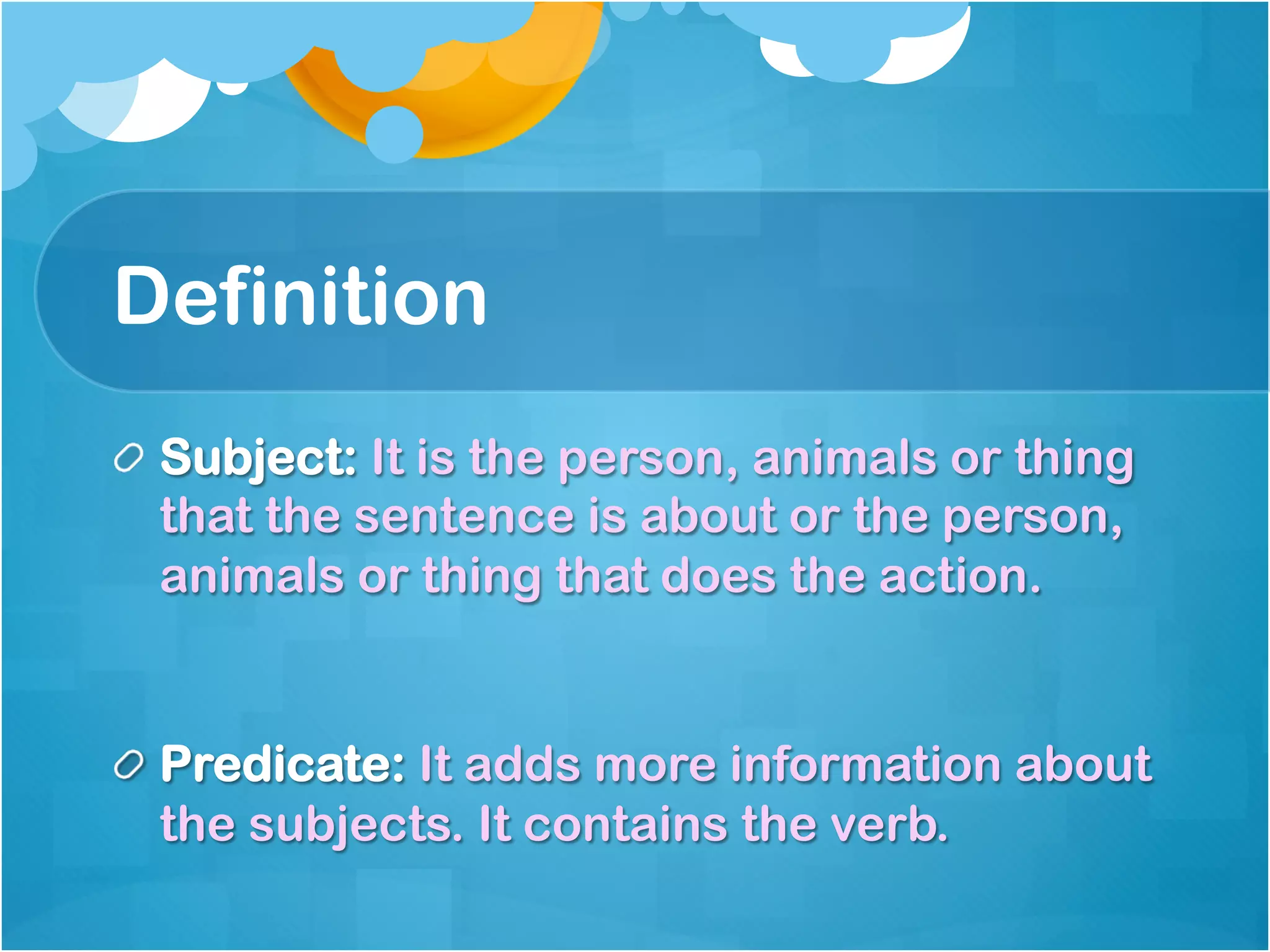 Definition

Subject: It is the person, animals or thing that the sentence is about or the person, animals or thing that does the action.

Predicate: It adds more information about the subjects. It contains the verb.